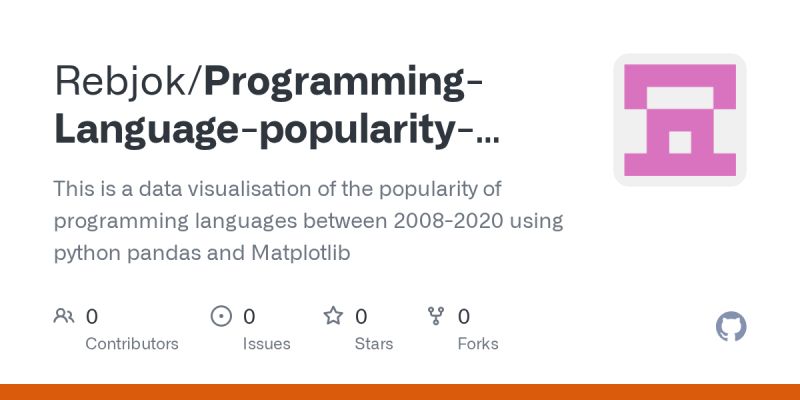 Rebjok/Programming-Language-popularity-...

This is a data visualisation of the popularity of programming languages between 2008-2020 using python pandas and Matplotlib

0 Contributors

0 Issues

0 Stars

0 Forks